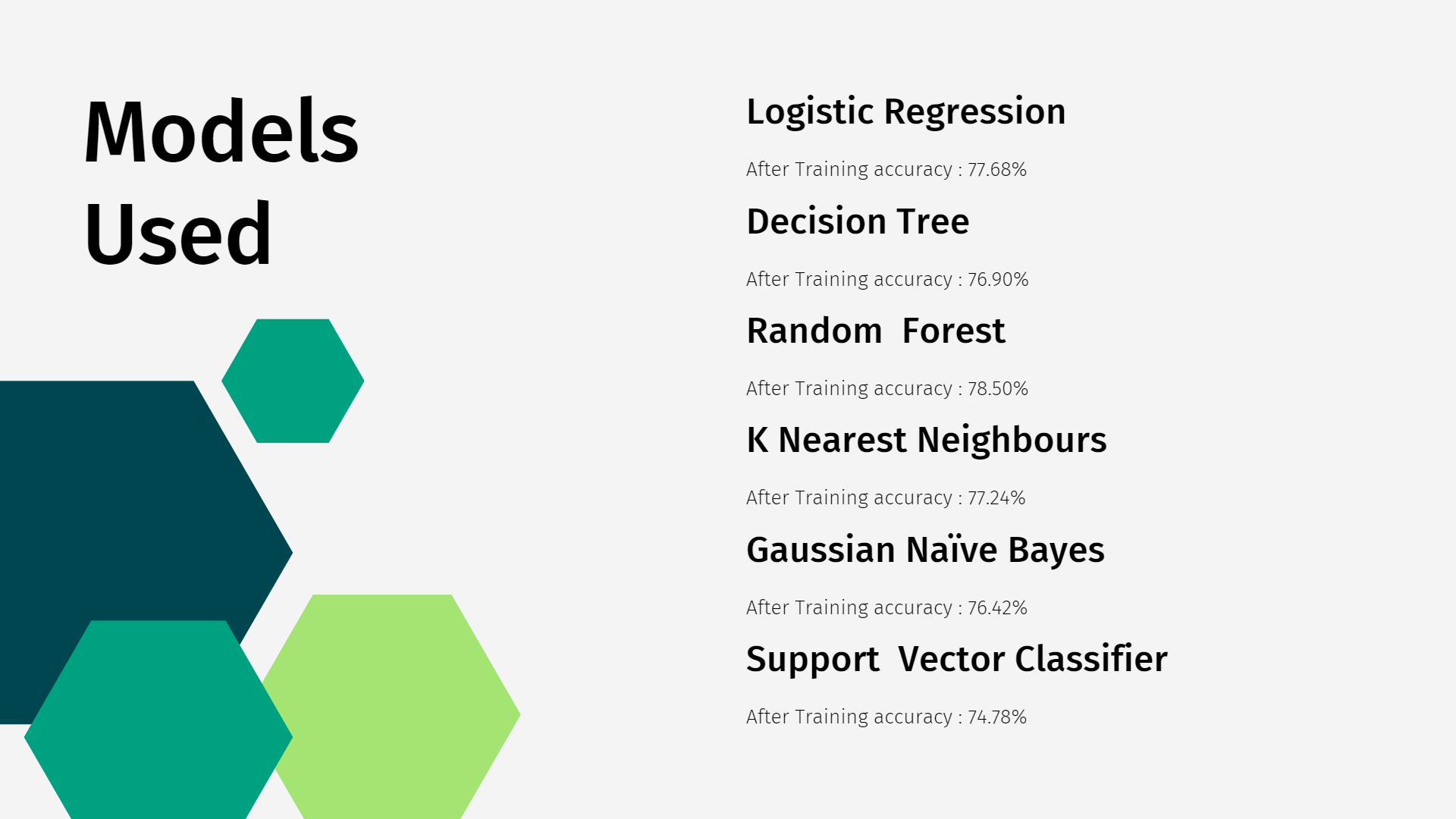 Models Used

Logistic Regression

After Training accuracy : 77.68%

Decision Tree

After Training accuracy : 76.90%

Random Forest

After Training accuracy : 78.50%

K Nearest Neighbours

After Training accuracy : 77.24%

Gaussian Naïve Bayes

After Training accuracy : 76.42%

Support Vector Classifier

After Training accuracy : 74.78%